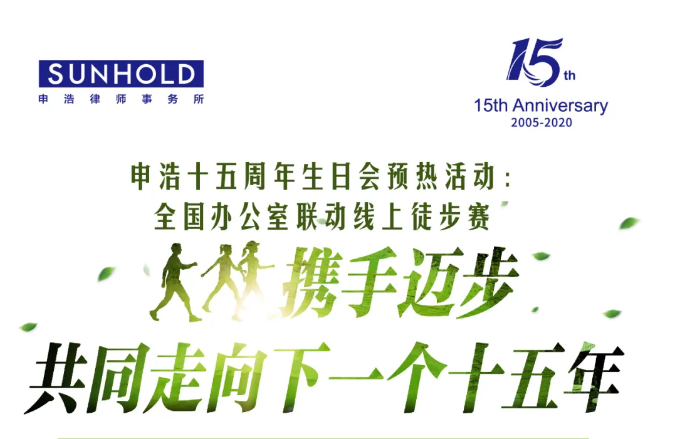 SUNHOLD
申浩律师事务所

15th
15th Anniversary
2005-2020

申浩十五周年生日会预热活动：
全国办公室联动线上徒步赛

携手迈步
共同走向下一个十五年